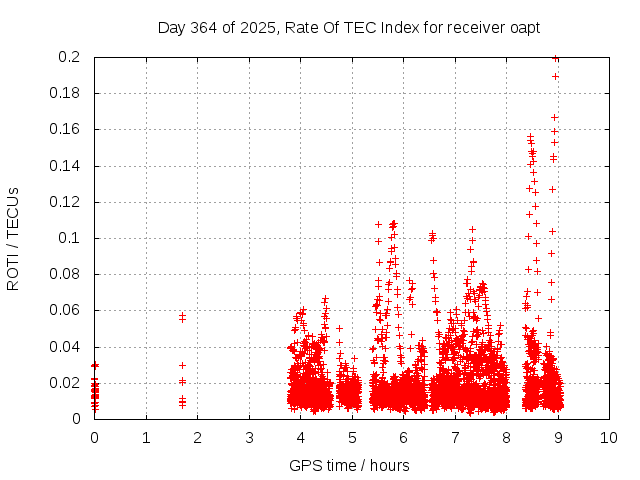 Day 364 of 2025, Rate Of TEC Index for receiver oapt

ROTI / TECUs

0.2
0.18
0.16
0.14
0.12
0.1
0.08
0.06
0.04
0.02
0

0 1 2 3 4 5 6 7 8 9 10

GPS time / hours